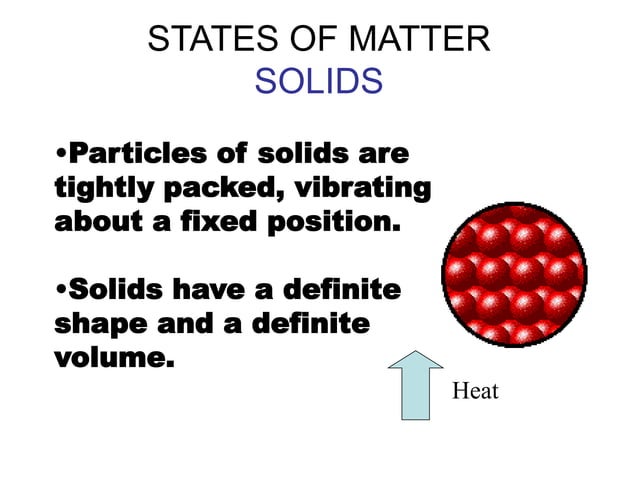 STATES OF MATTER
SOLIDS

•Particles of solids are tightly packed, vibrating about a fixed position.

•Solids have a definite shape and a definite volume.

Heat